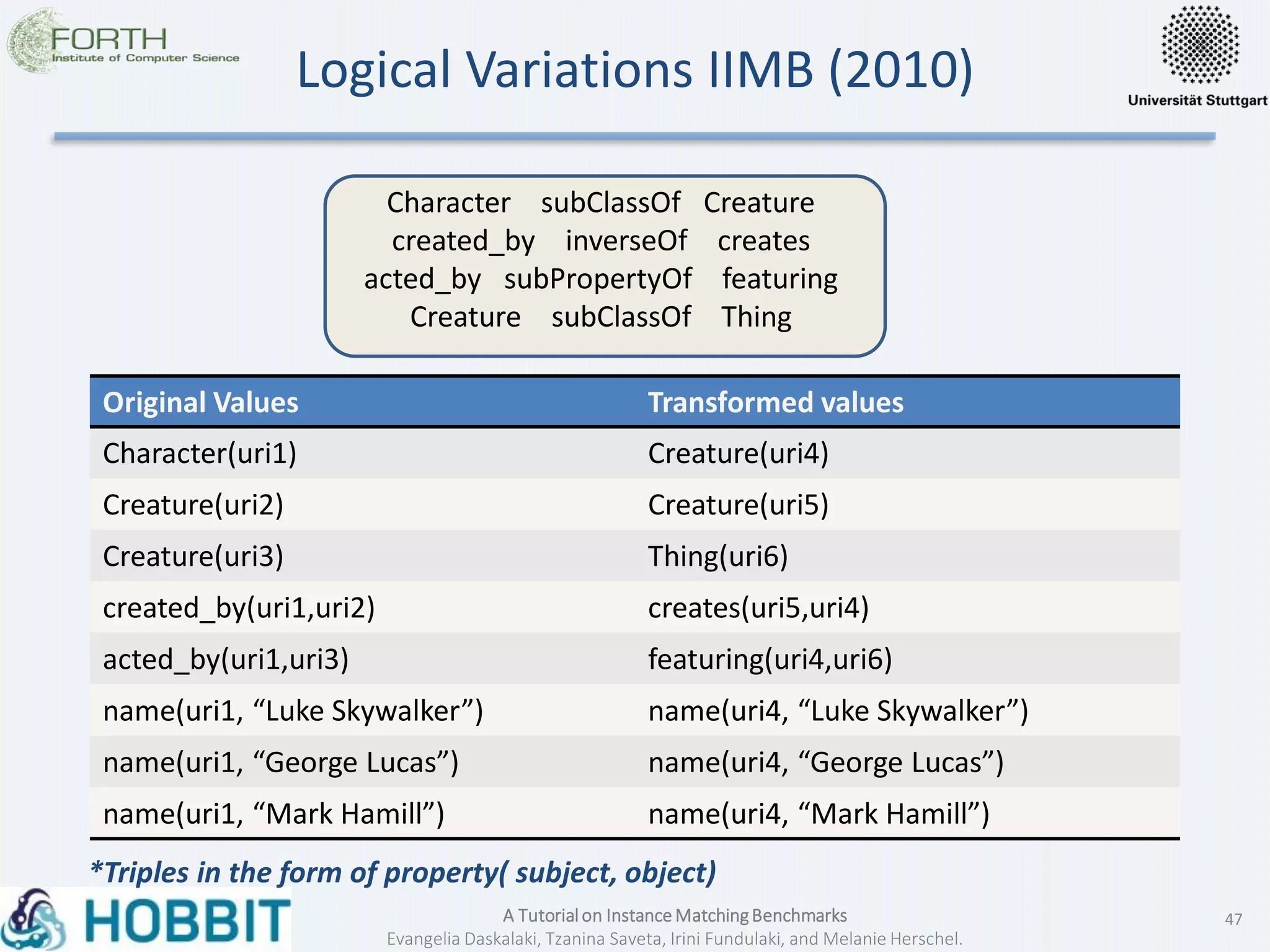 FORTH
Institute of Computer Science

Logical Variations IIMB (2010)

Universität Stuttgart

Character subClassOf Creature
created_by inverseOf creates
acted_by subPropertyOf featuring
Creature subClassOf Thing

| Original Values | Transformed values |
|---|---|
| Character(uri1) | Creature(uri4) |
| Creature(uri2) | Creature(uri5) |
| Creature(uri3) | Thing(uri6) |
| created_by(uri1,uri2) | creates(uri5,uri4) |
| acted_by(uri1,uri3) | featuring(uri4,uri6) |
| name(uri1, “Luke Skywalker”) | name(uri4, “Luke Skywalker”) |
| name(uri1, “George Lucas”) | name(uri4, “George Lucas”) |
| name(uri1, “Mark Hamill”) | name(uri4, “Mark Hamill”) |

*Triples in the form of property( subject, object)

HOBBIT

A Tutorial on Instance Matching Benchmarks
Evangelia Daskalaki, Tzanina Saveta, Irini Fundulaki, and Melanie Herschel.

47